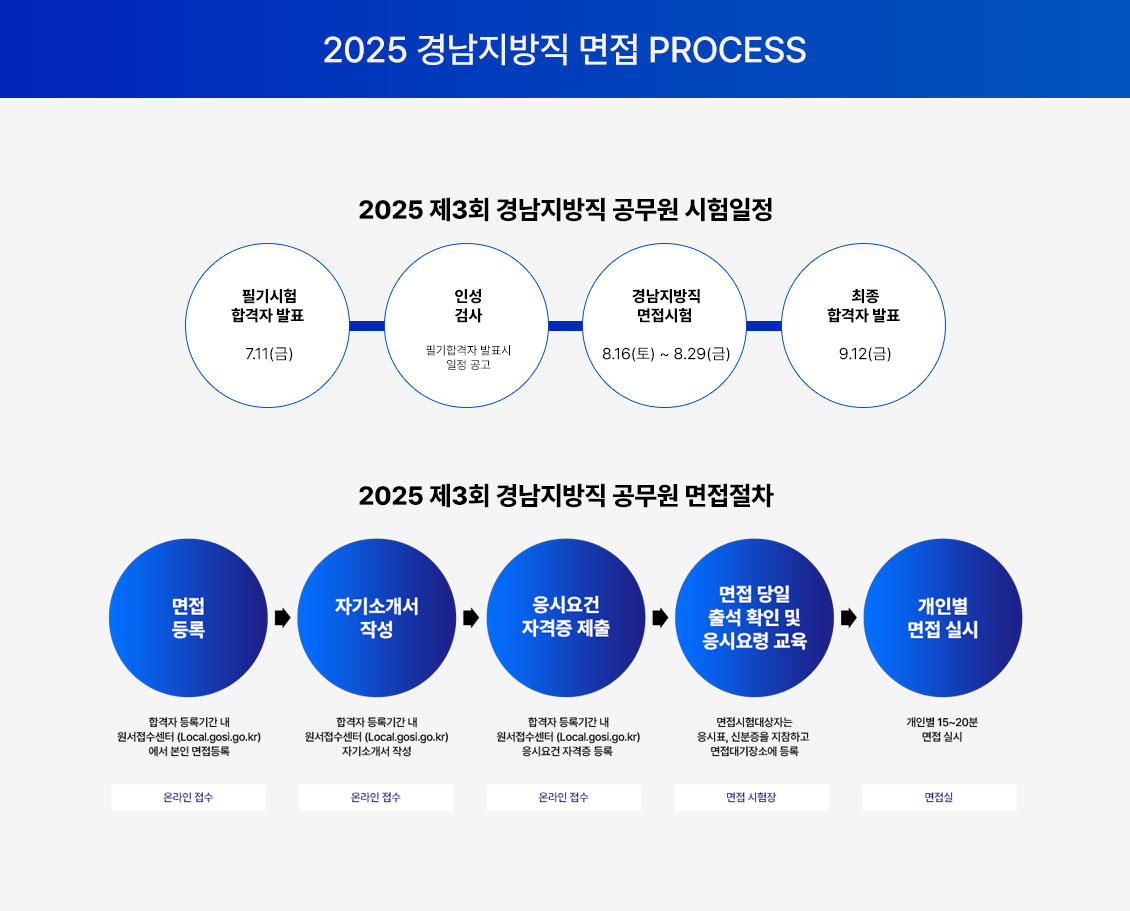 2025 경남지방직 면접 PROCESS

2025 제3회 경남지방직 공무원 시험일정

필기시험
합격자 발표

7.11(금)

인성
검사

필기합격자 발표시
일정 공고

경남지방직
면접시험

8.16(토) ~ 8.29(금)

최종
합격자 발표

9.12(금)

2025 제3회 경남지방직 공무원 면접절차

면접
등록

합격자 등록기간 내
원서접수센터 (Local.gosi.go.kr)
에서 본인 면접등록

온라인 접수

자기소개서
작성

합격자 등록기간 내
원서접수센터 (Local.gosi.go.kr)
자기소개서 작성

온라인 접수

응시요건
자격증 제출

합격자 등록기간 내
원서접수센터 (Local.gosi.go.kr)
응시요건 자격증 등록

온라인 접수

면접 당일
출석 확인 및
응시요령 교육

면접시험대상자는
응시표, 신분증을 지참하고
면접대기장소에 등록

면접 시험장

개인별
면접 실시

개인별 15~20분
면접 실시

면접실